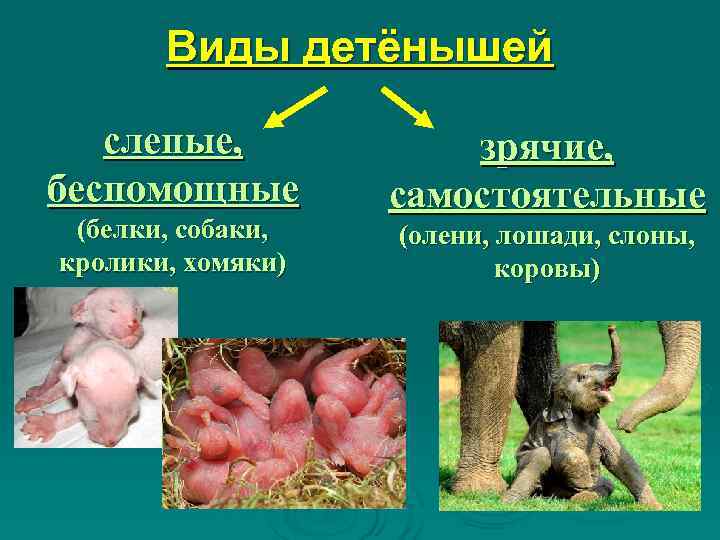 Виды детёнышей

слепые, беспомощные
(белки, собаки, кролики, хомяки)

зрячие, самостоятельные
(олени, лошади, слоны, коровы)